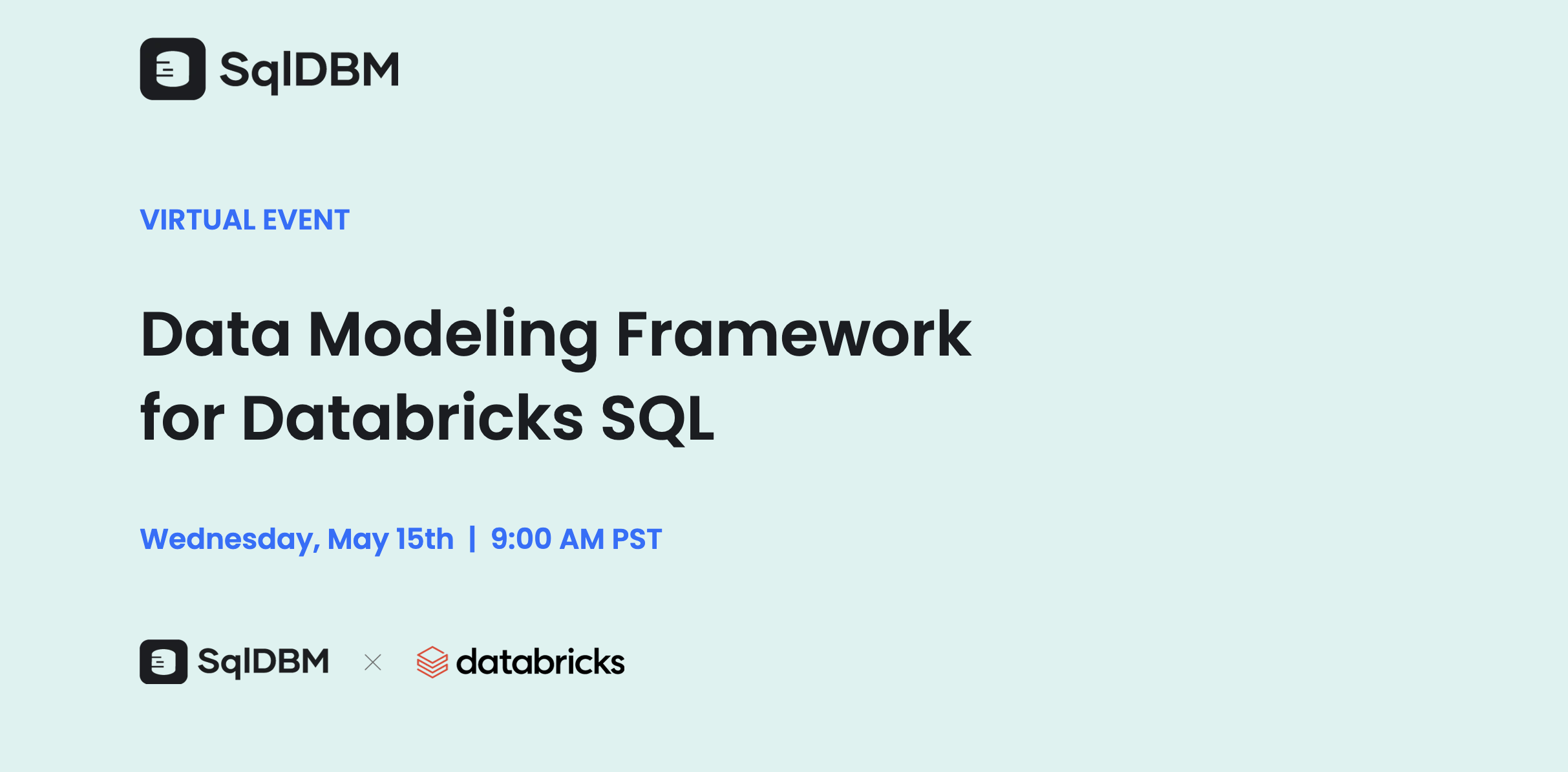 SqlDBM

VIRTUAL EVENT

Data Modeling Framework for Databricks SQL

Wednesday, May 15th | 9:00 AM PST

SqlDBM × databricks